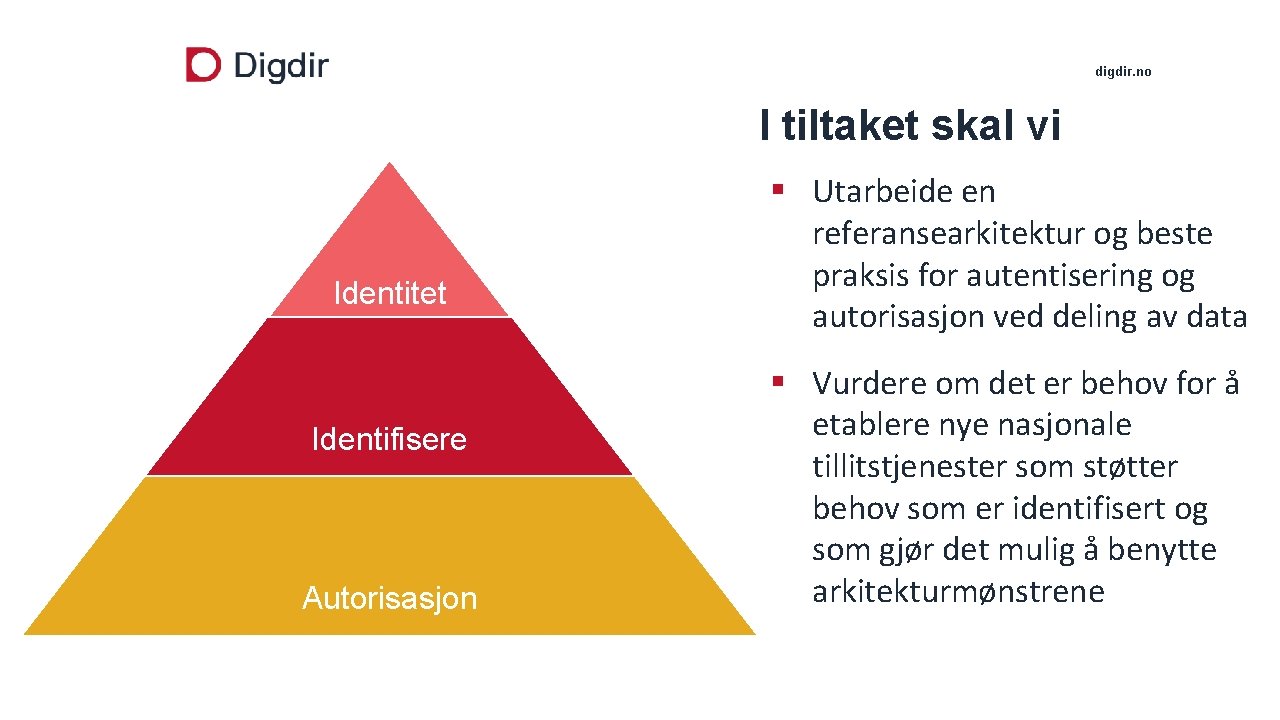 Digdir

digdir.no

I tiltaket skal vi

Identitet

Identifisere

Autorisasjon

▪ Utarbeide en referansearkitektur og beste praksis for autentisering og autorisasjon ved deling av data

▪ Vurdere om det er behov for å etablere nye nasjonale tillitstjenester som støtter behov som er identifisert og som gjør det mulig å benytte arkitekturmønstrene